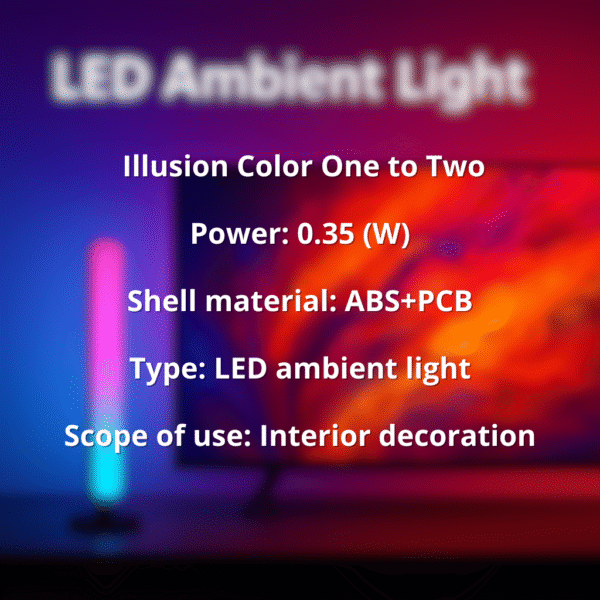 LED Ambient Light

Illusion Color One to Two

Power: 0.35 (W)

Shell material: ABS+PCB

Type: LED ambient light

Scope of use: Interior decoration